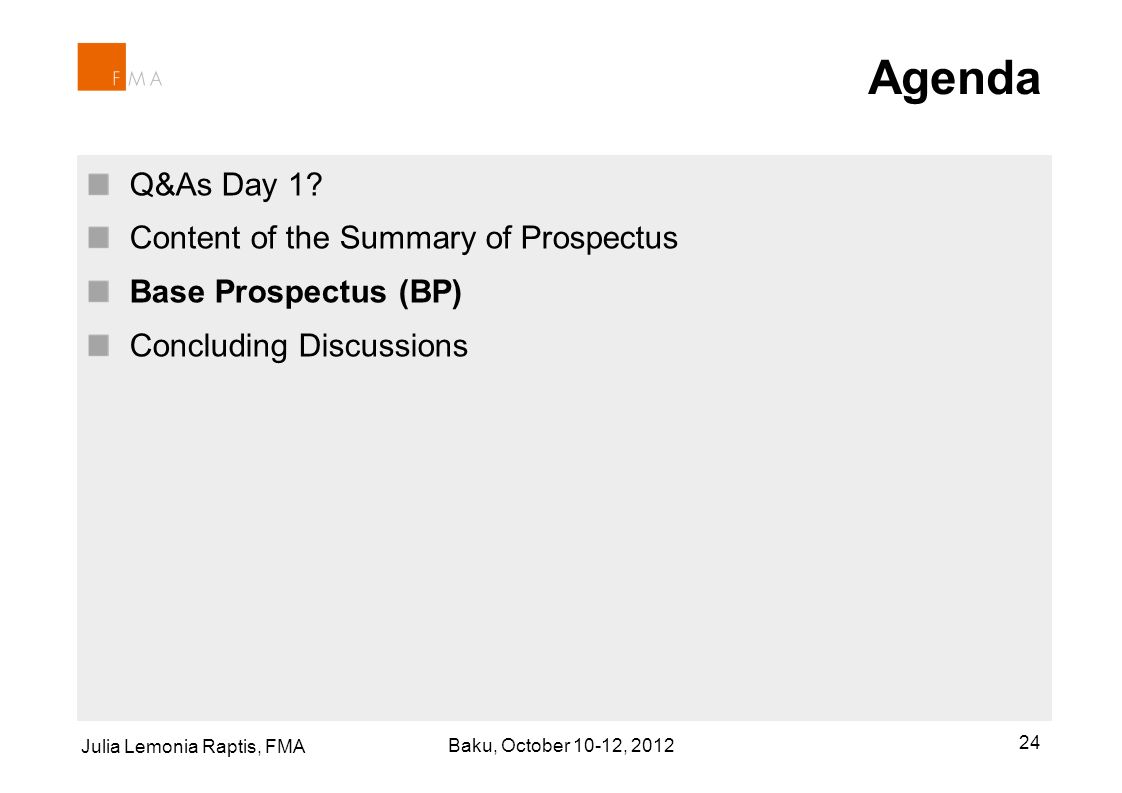 FMA

Agenda

Q&As Day 1?

Content of the Summary of Prospectus

Base Prospectus (BP)

Concluding Discussions

Julia Lemonia Raptis, FMA

Baku, October 10-12, 2012

24